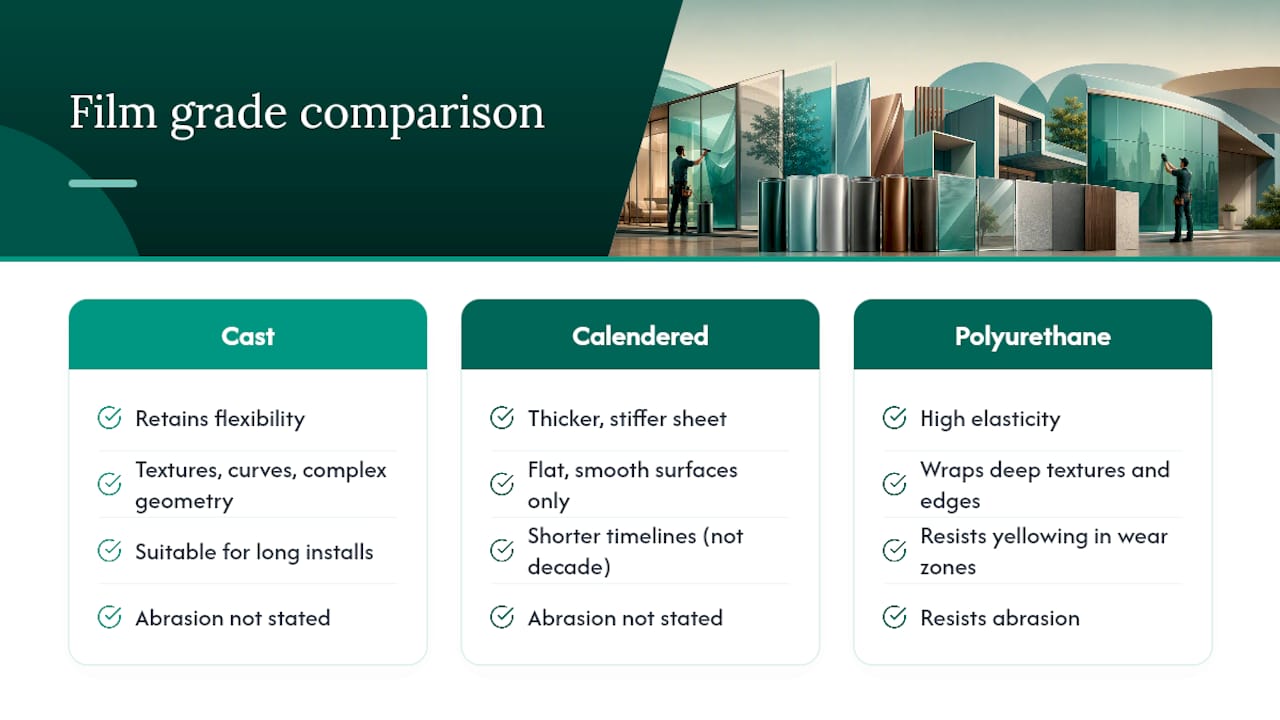 Film grade comparison

Cast

Retains flexibility

Textures, curves, complex geometry

Suitable for long installs

Abrasion not stated

Calendered

Thicker, stiffer sheet

Flat, smooth surfaces only

Shorter timelines (not decade)

Abrasion not stated

Polyurethane

High elasticity

Wraps deep textures and edges

Resists yellowing in wear zones

Resists abrasion